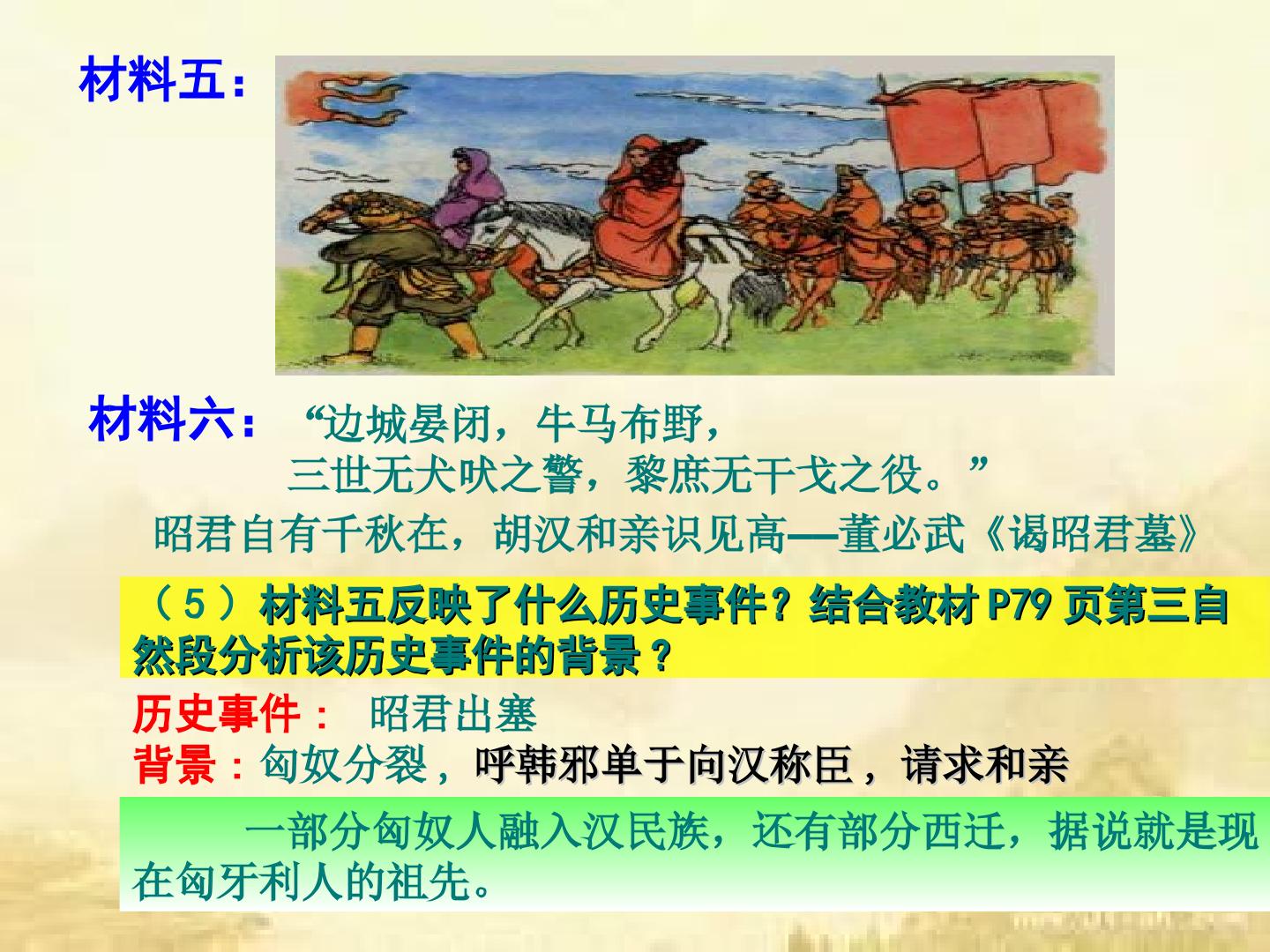 材料五：

材料六：“边城晏闭，牛马布野，
三世无犬吠之警，黎庶无干戈之役。”

昭君自有千秋在，胡汉和亲识见高—董必武《谒昭君墓》

（5）材料五反映了什么历史事件？结合教材P79页第三自然段分析该历史事件的背景？

历史事件： 昭君出塞
背景：匈奴分裂，呼韩邪单于向汉称臣，请求和亲

一部分匈奴人融入汉民族，还有部分西迁，据说就是现在匈牙利人的祖先。